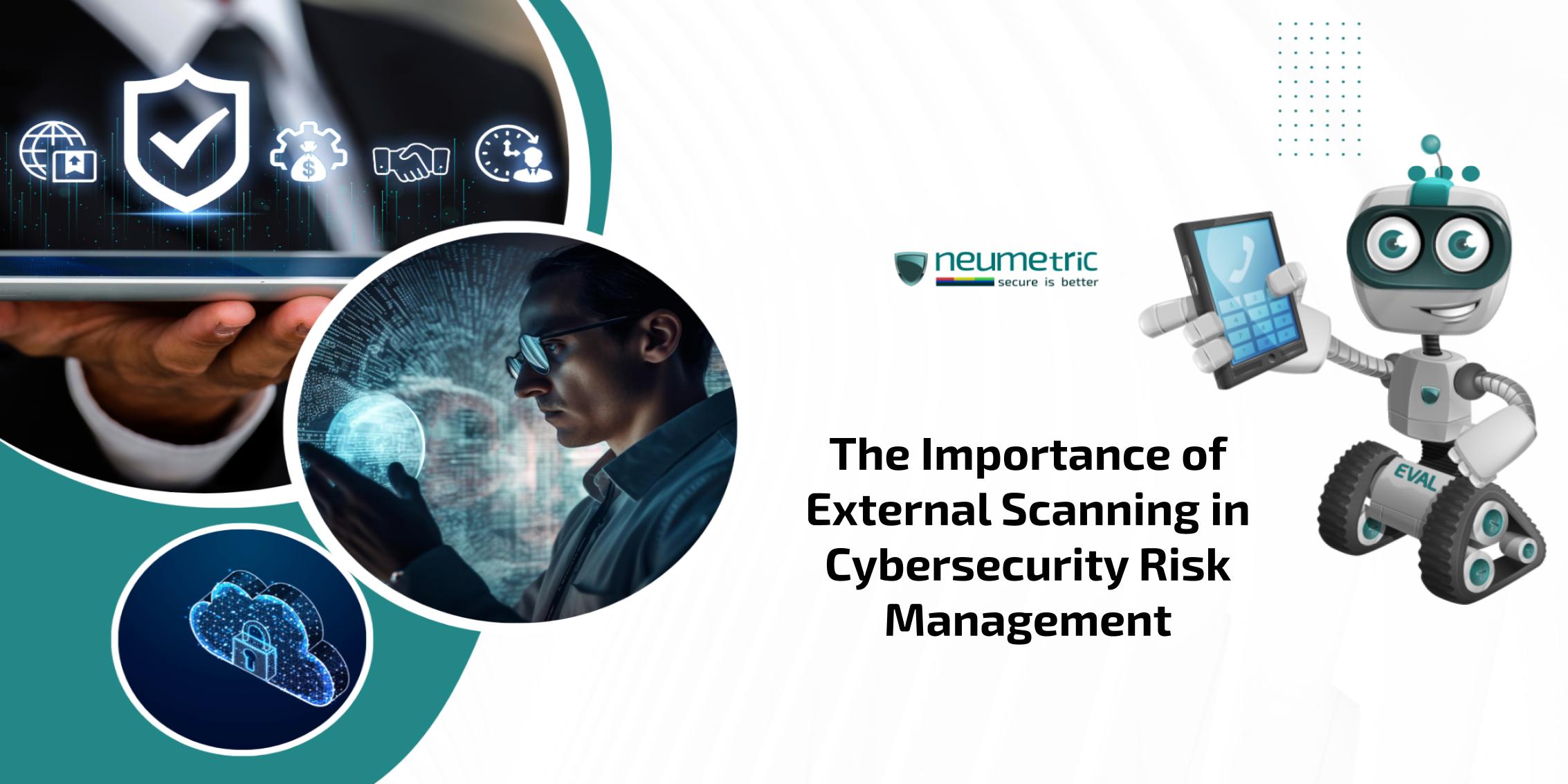 neumetric
secure is better

The Importance of External Scanning in Cybersecurity Risk Management

EVAL